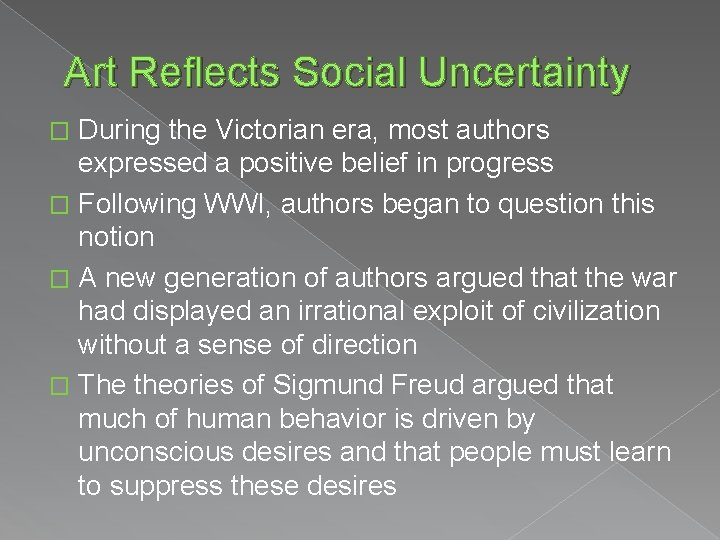 Art Reflects Social Uncertainty

□ During the Victorian era, most authors expressed a positive belief in progress

□ Following WWI, authors began to question this notion

□ A new generation of authors argued that the war had displayed an irrational exploit of civilization without a sense of direction

□ The theories of Sigmund Freud argued that much of human behavior is driven by unconscious desires and that people must learn to suppress these desires